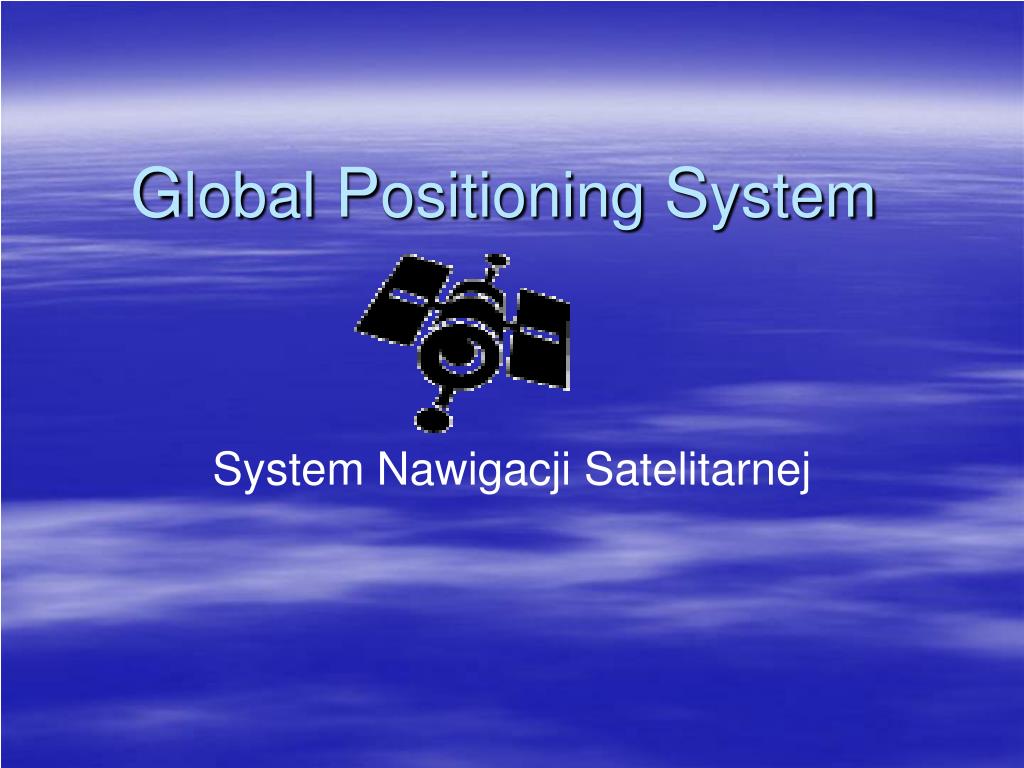 Global Positioning System

System Nawigacji Satelitarnej